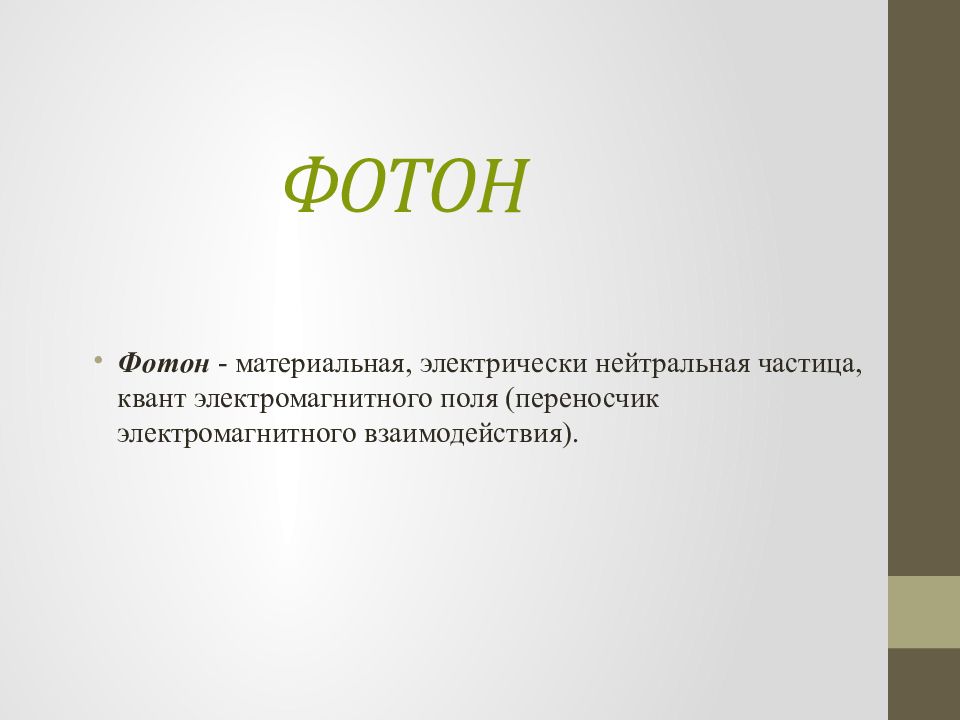 ФОТОН

• Фотон - материальная, электрически нейтральная частица, квант электромагнитного поля (переносчик электромагнитного взаимодействия).